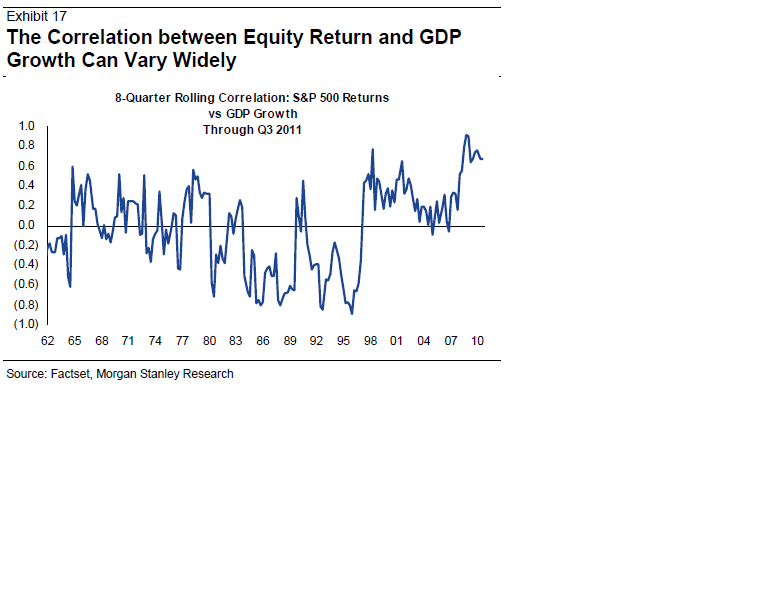 Exhibit 17

The Correlation between Equity Return and GDP Growth Can Vary Widely

8-Quarter Rolling Correlation: S&P 500 Returns vs GDP Growth Through Q3 2011

1.0
0.8
0.6
0.4
0.2
0.0
(0.2)
(0.4)
(0.6)
(0.8)
(1.0)

62 65 68 71 74 77 80 83 86 89 92 95 98 01 04 07 10

Source: Factset, Morgan Stanley Research